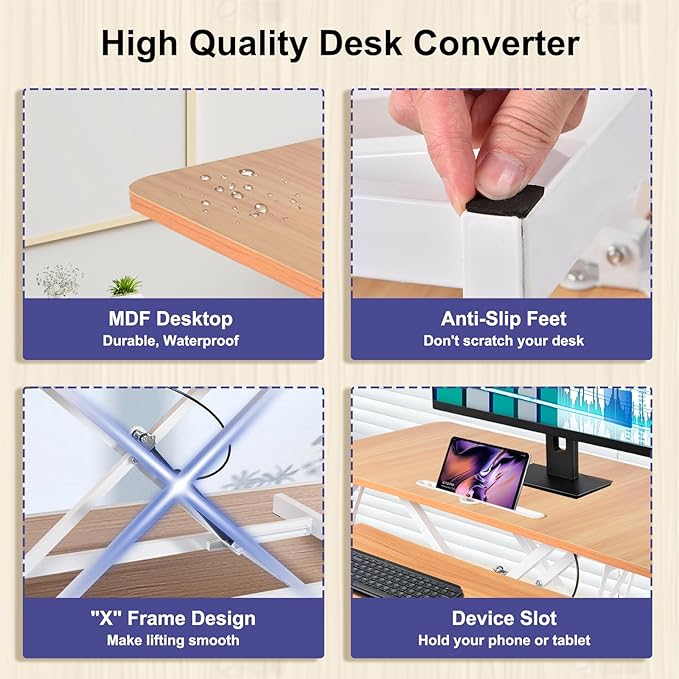 High Quality Desk Converter

MDF Desktop
Durable, Waterproof

Anti-Slip Feet
Don't scratch your desk

"X" Frame Design
Make lifting smooth

Device Slot
Hold your phone or tablet